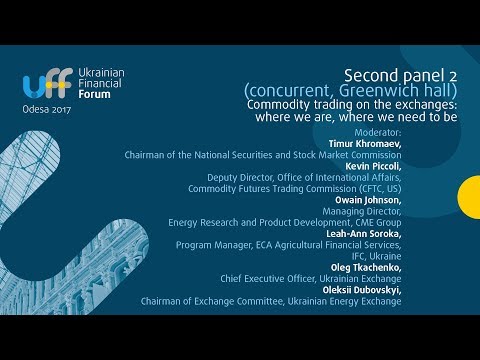 uff Ukrainian Financial Forum
Odesa 2017

Second panel 2
(concurrent, Greenwich hall)
Commodity trading on the exchanges: where we are, where we need to be

Moderator:
Timur Khromaev,
Chairman of the National Securities and Stock Market Commission
Kevin Piccoli,
Deputy Director, Office of International Affairs, Commodity Futures Trading Commission (CFTC, US)
Owain Johnson,
Managing Director, Energy Research and Product Development, CME Group
Leah-Ann Soroka,
Program Manager, ECA Agricultural Financial Services, IFC, Ukraine
Oleg Tkachenko,
Chief Executive Officer, Ukrainian Exchange
Oleksii Dubovskyi,
Chairman of Exchange Committee, Ukrainian Energy Exchange